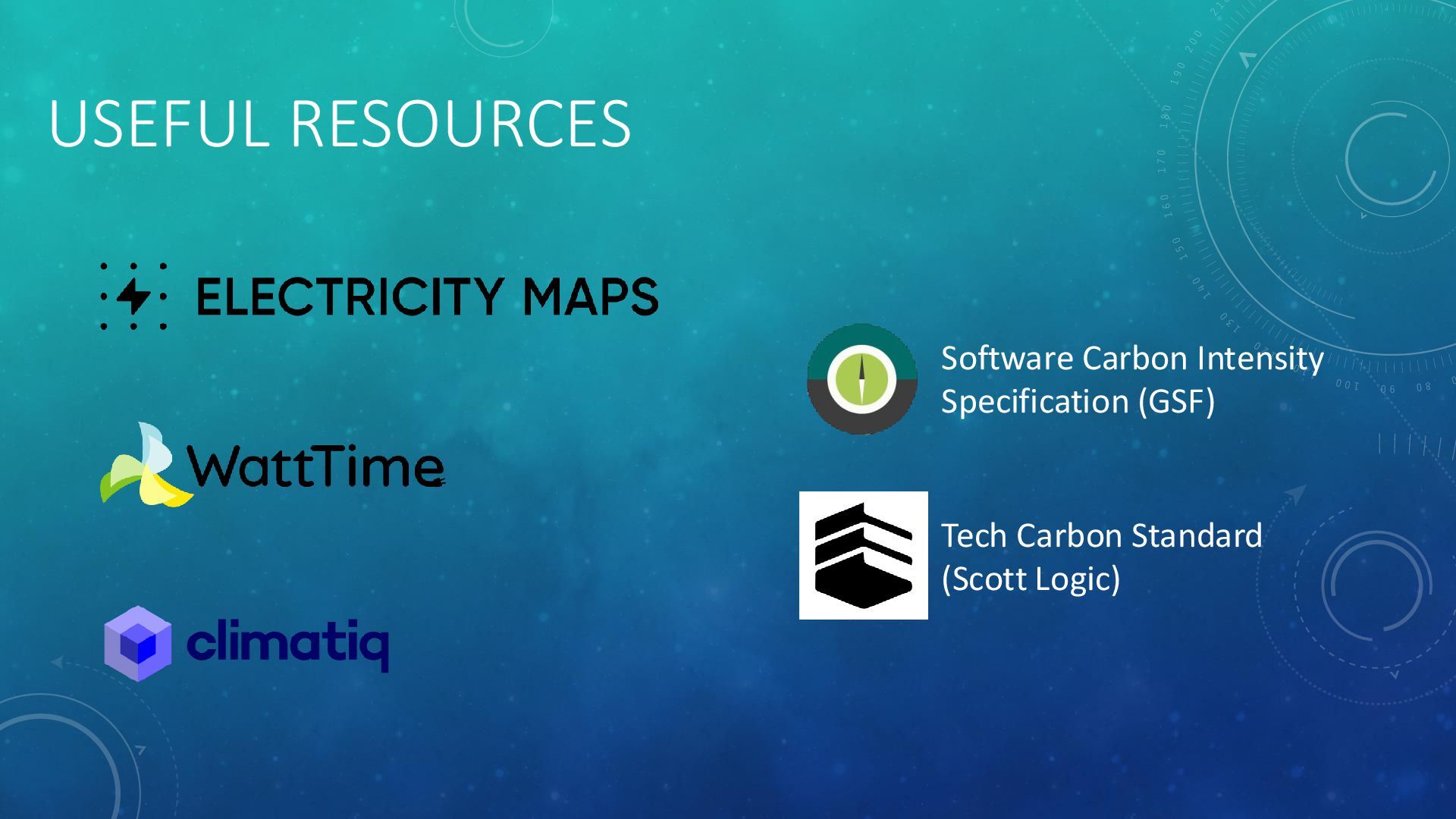 USEFUL RESOURCES

ELECTRICITY MAPS

WattTime

climatiq

Software Carbon Intensity Specification (GSF)

Tech Carbon Standard (Scott Logic)